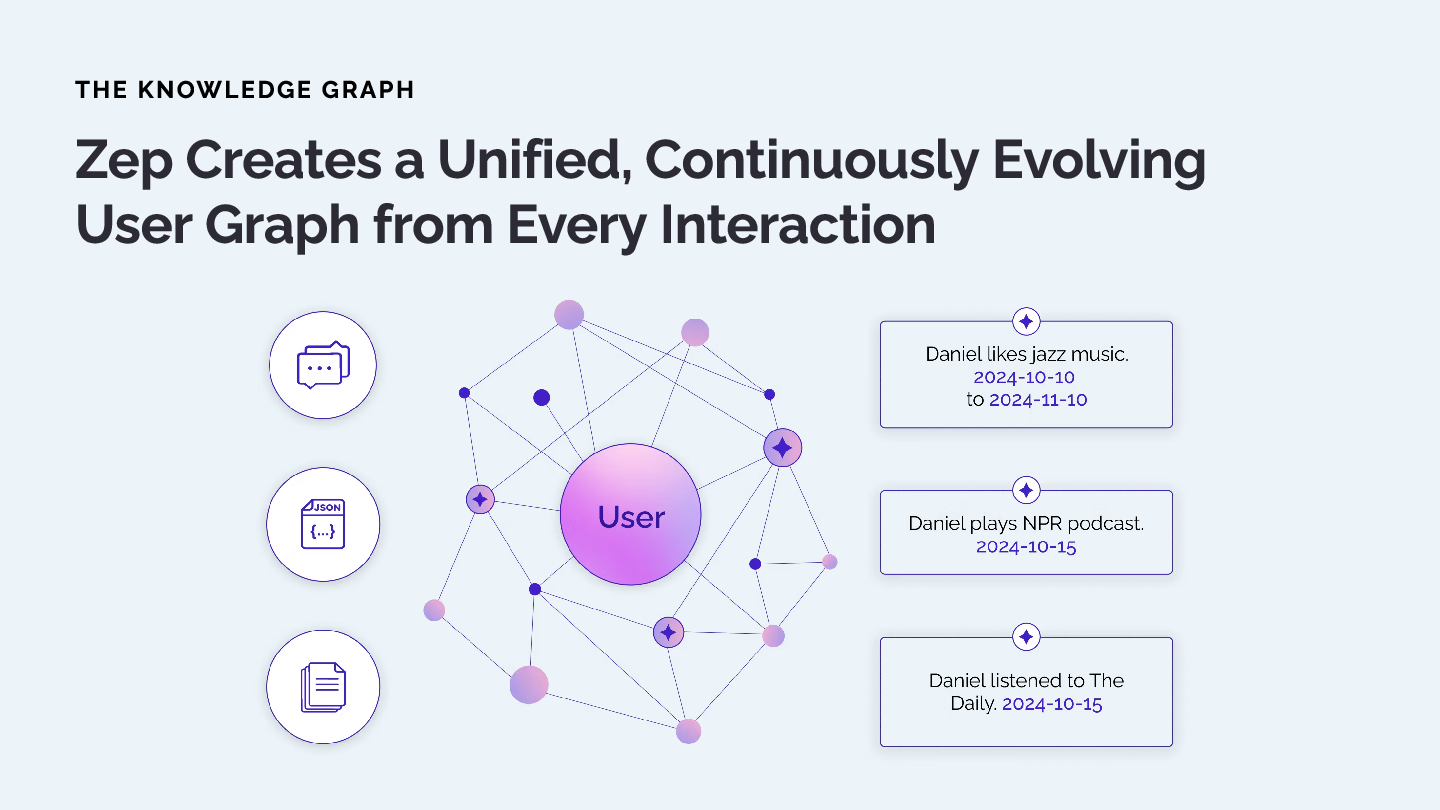 THE KNOWLEDGE GRAPH

Zep Creates a Unified, Continuously Evolving User Graph from Every Interaction

JSON
{...}

User

Daniel likes jazz music.
2024-10-10
to 2024-11-10

Daniel plays NPR podcast.
2024-10-15

Daniel listened to The Daily. 2024-10-15